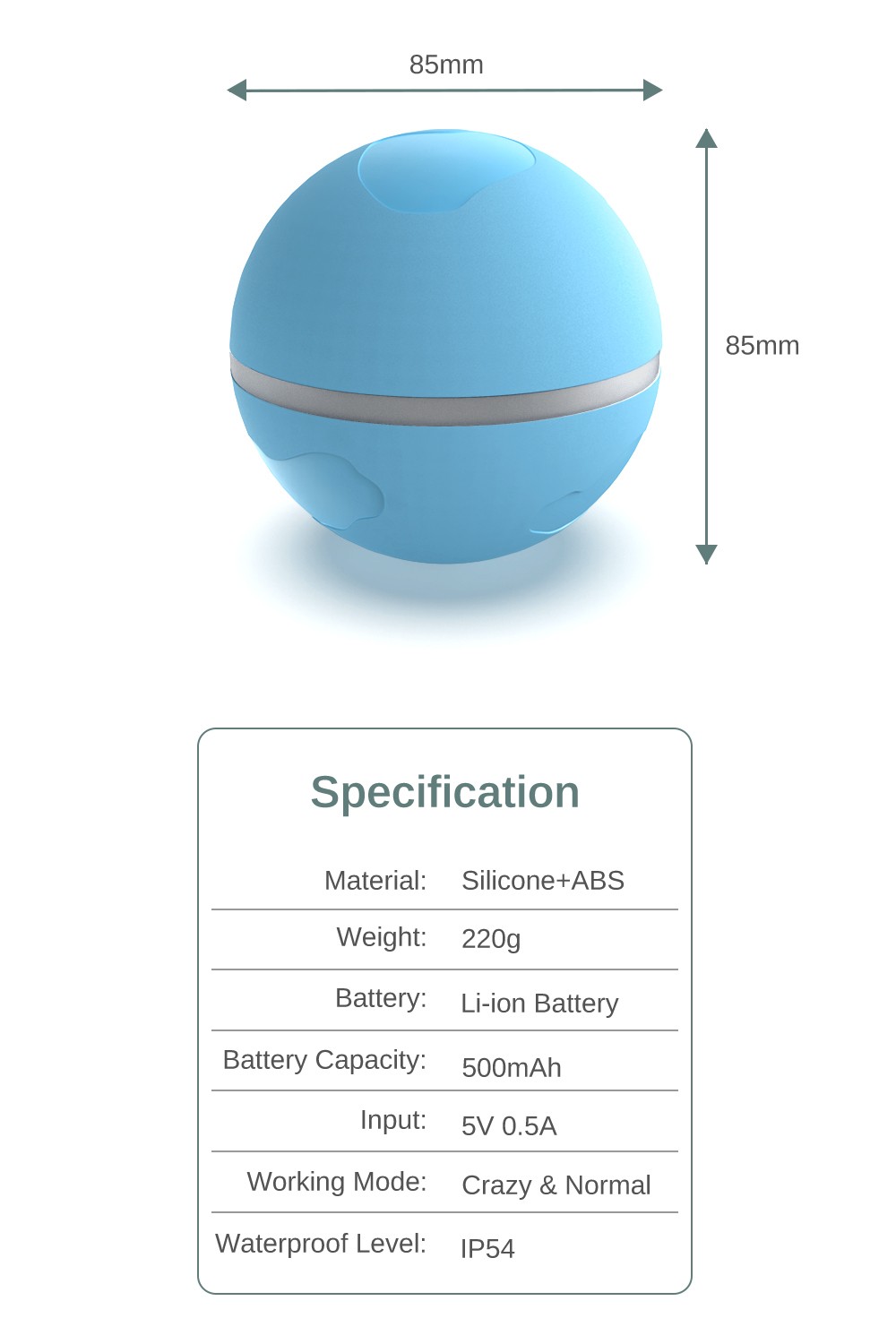 85mm

85mm

Specification

| Material: | Silicone+ABS |
|---|---|
| Weight: | 220g |
| Battery: | Li-ion Battery |
| Battery Capacity: | 500mAh |
| Input: | 5V 0.5A |
| Working Mode: | Crazy & Normal |
| Waterproof Level: | IP54 |